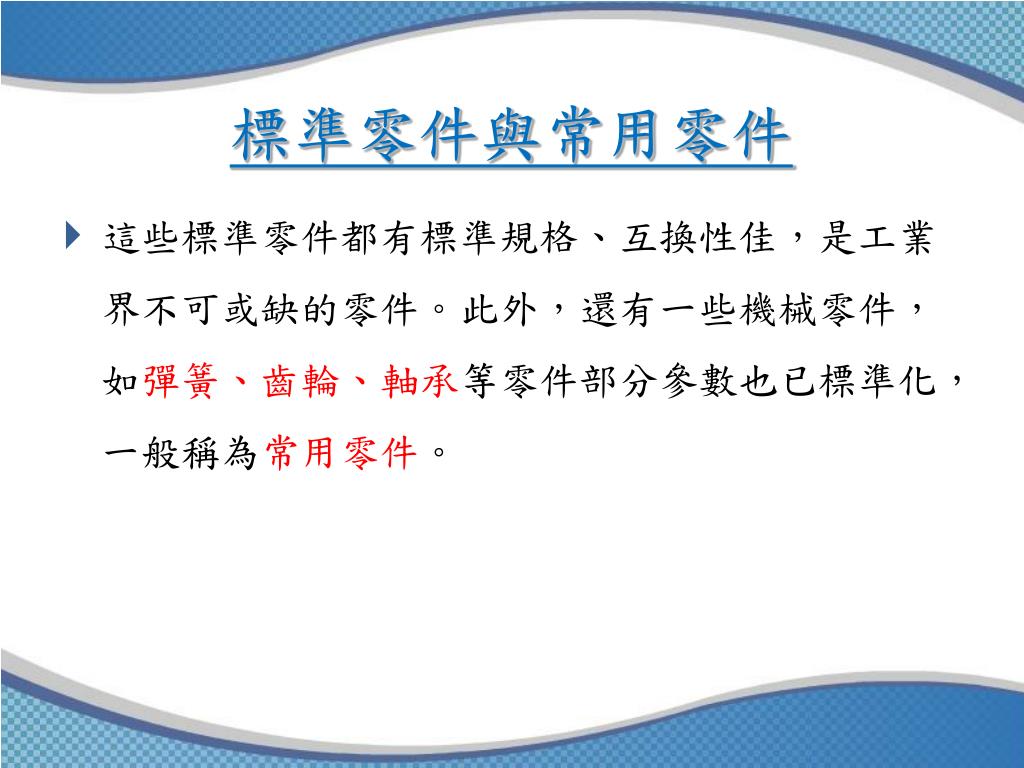 標準零件與常用零件

這些標準零件都有標準規格、互換性佳，是工業界不可或缺的零件。此外，還有一些機械零件，如彈簧、齒輪、軸承等零件部分參數也已標準化，一般稱為常用零件。